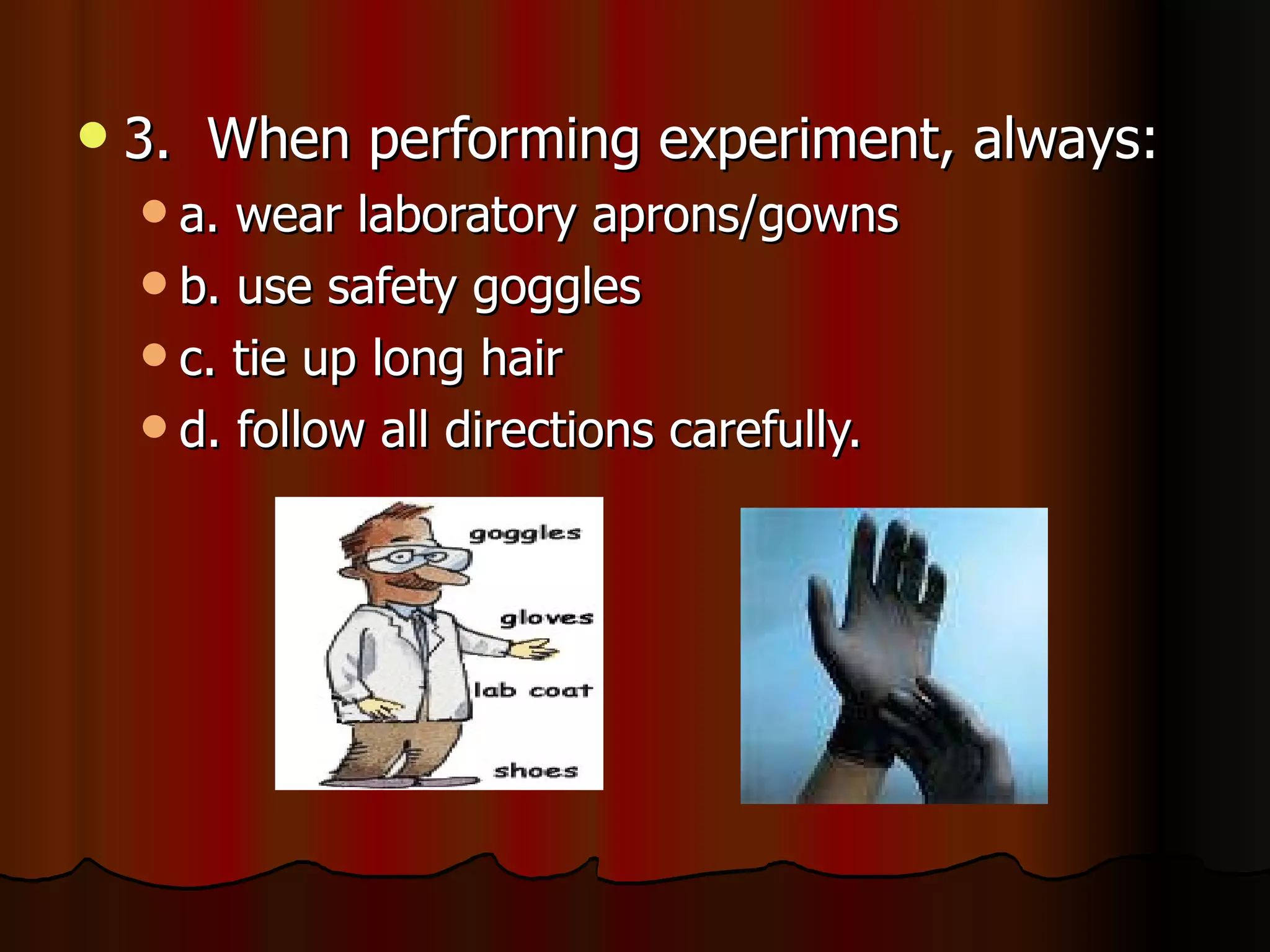 3. When performing experiment, always:

a. wear laboratory aprons/gowns

b. use safety goggles

c. tie up long hair

d. follow all directions carefully.

goggles

gloves

lab coat

shoes